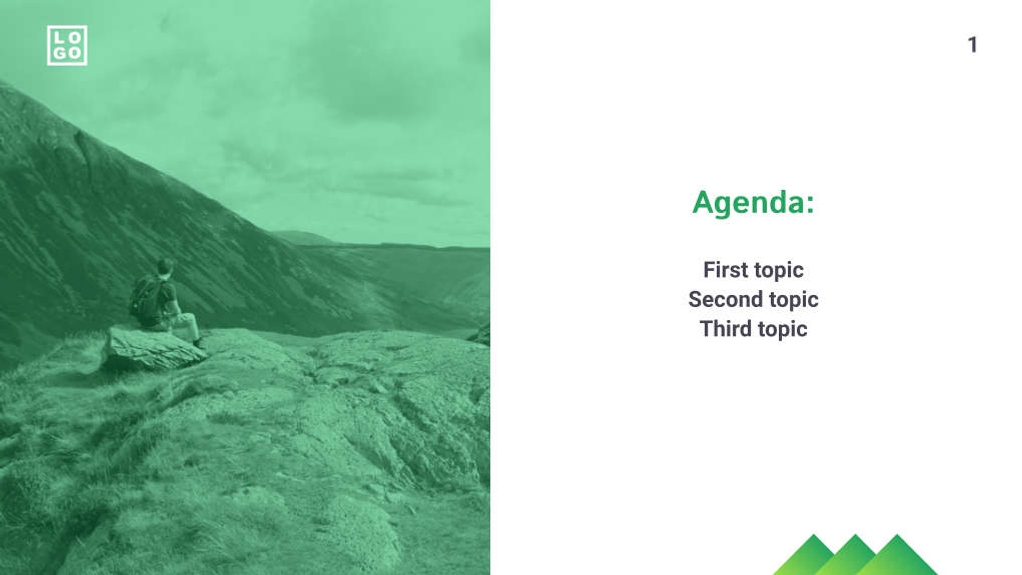 LO
GO

1

Agenda:

First topic
Second topic
Third topic